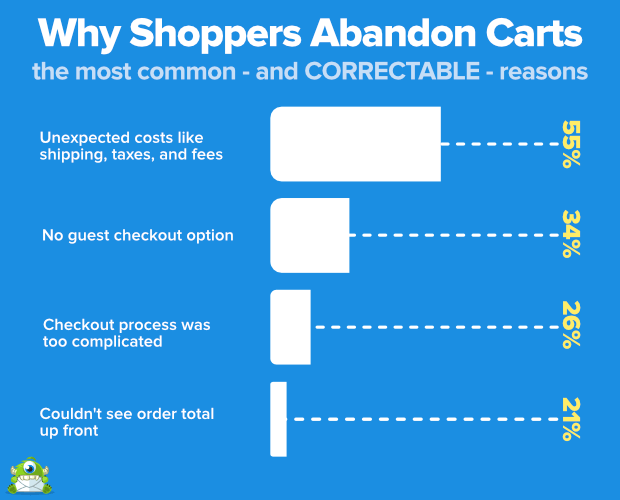 Why Shoppers Abandon Carts
the most common - and CORRECTABLE - reasons

Unexpected costs like shipping, taxes, and fees
55%

No guest checkout option
34%

Checkout process was too complicated
26%

Couldn't see order total up front
21%